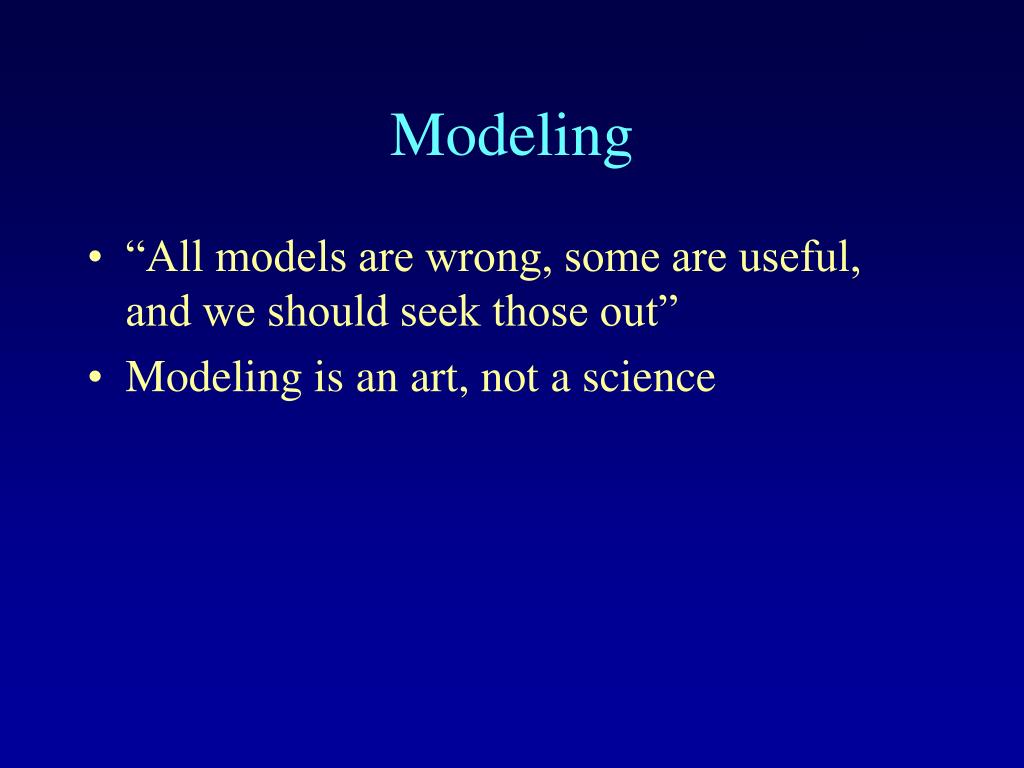 Modeling

• “All models are wrong, some are useful, and we should seek those out”
• Modeling is an art, not a science